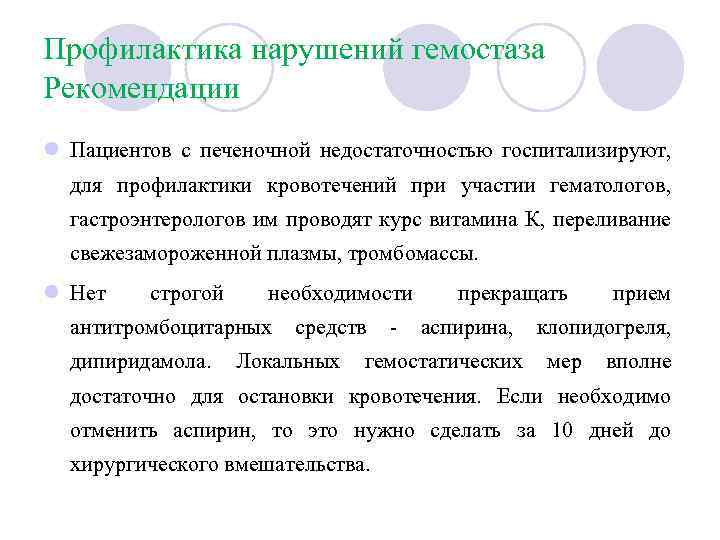 Профилактика нарушений гемостаза
Рекомендации

Пациентов с печеночной недостаточностью госпитализируют, для профилактики кровотечений при участии гематологов, гастроэнтерологов им проводят курс витамина К, переливание свежезамороженной плазмы, тромбомассы.

Нет строгой необходимости прекращать прием антитромбоцитарных средств - аспирина, клопидогреля, дипиридамола. Локальных гемостатических мер вполне достаточно для остановки кровотечения. Если необходимо отменить аспирин, то это нужно сделать за 10 дней до хирургического вмешательства.